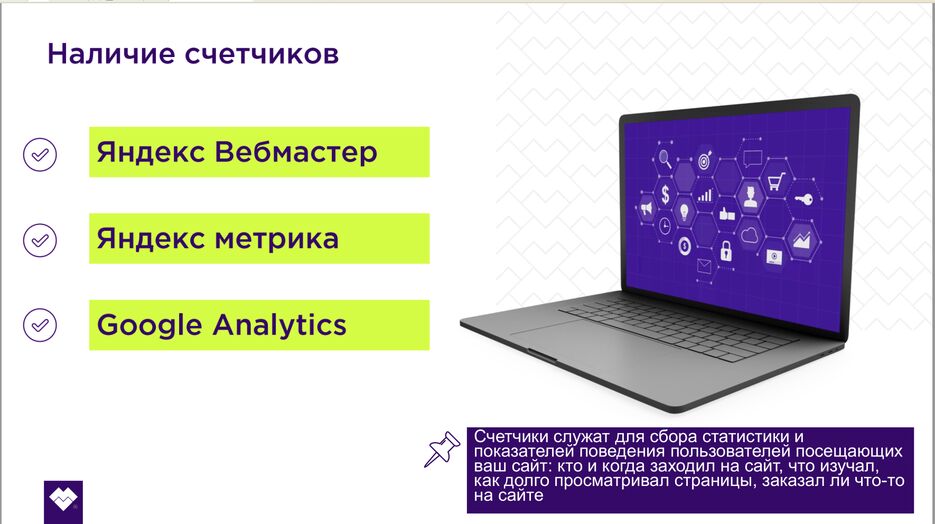 Наличие счетчиков

Яндекс Вебмастер

Яндекс метрика

Google Analytics

Счетчики служат для сбора статистики и показателей поведения пользователей посещающих ваш сайт: кто и когда заходил на сайт, что изучал, как долго просматривал страницы, заказал ли что-то на сайте